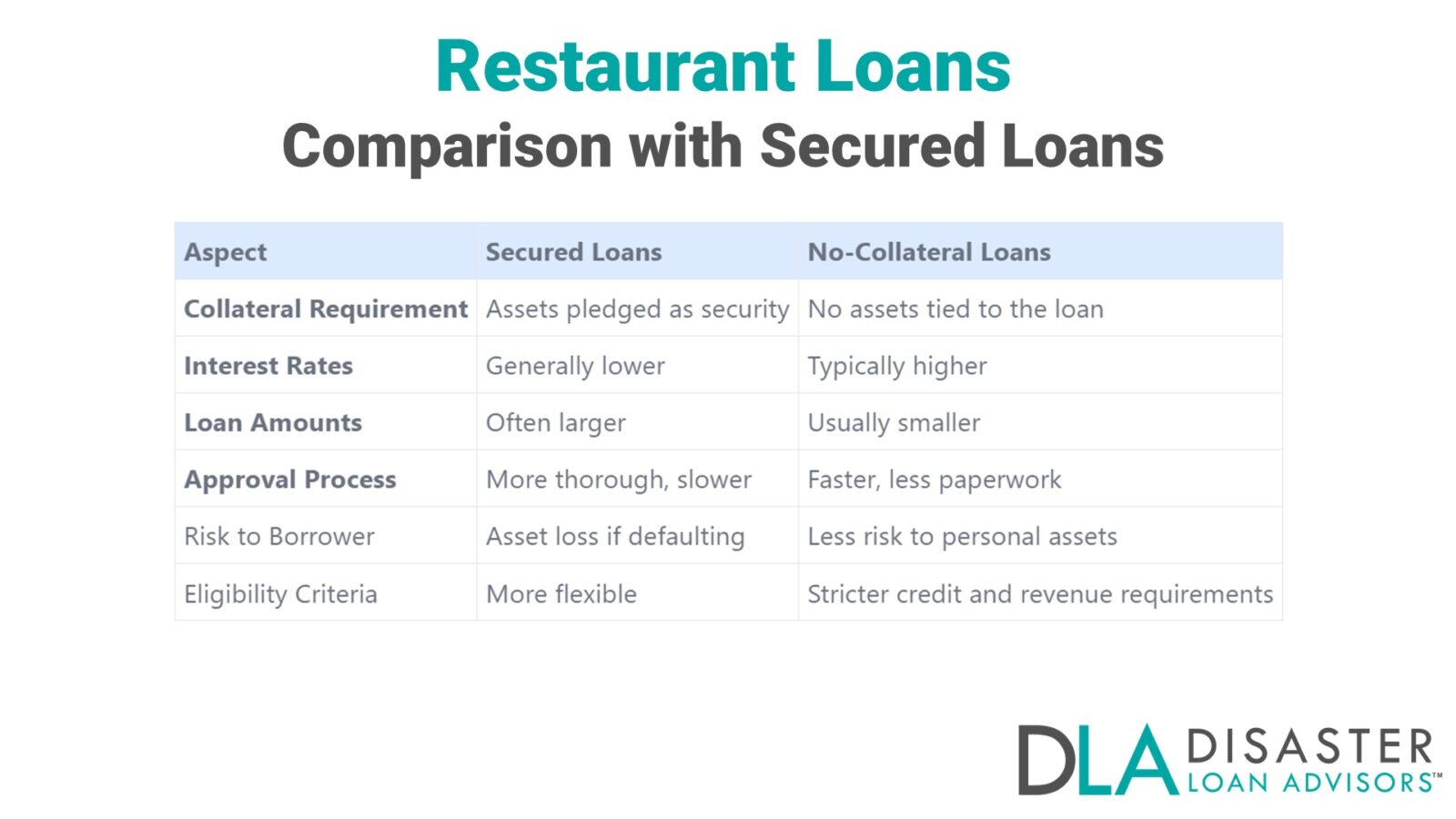 Restaurant Loans
Comparison with Secured Loans

| Aspect | Secured Loans | No-Collateral Loans |
|---|---|---|
| Collateral Requirement | Assets pledged as security | No assets tied to the loan |
| Interest Rates | Generally lower | Typically higher |
| Loan Amounts | Often larger | Usually smaller |
| Approval Process | More thorough, slower | Faster, less paperwork |
| Risk to Borrower | Asset loss if defaulting | Less risk to personal assets |
| Eligibility Criteria | More flexible | Stricter credit and revenue requirements |

DLA DISASTER LOAN ADVISORS™